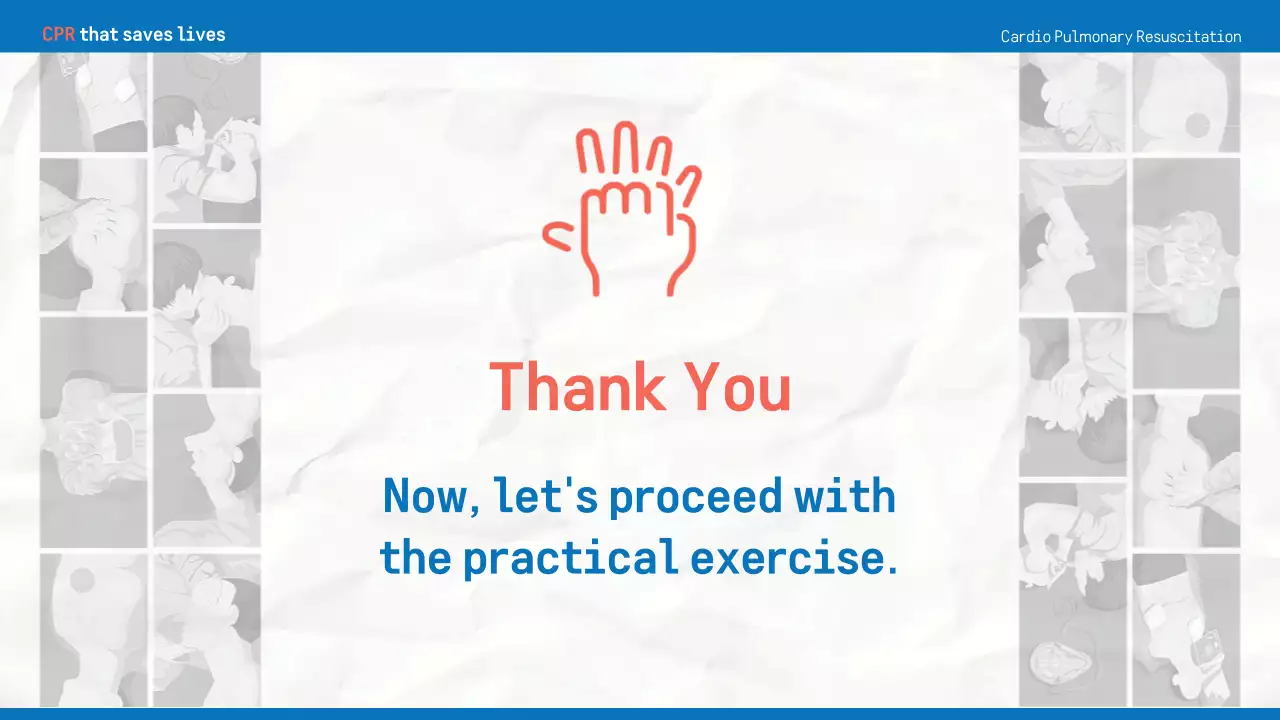 CPR that saves lives

Cardio Pulmonary Resuscitation

Thank You

Now, let's proceed with the practical exercise.